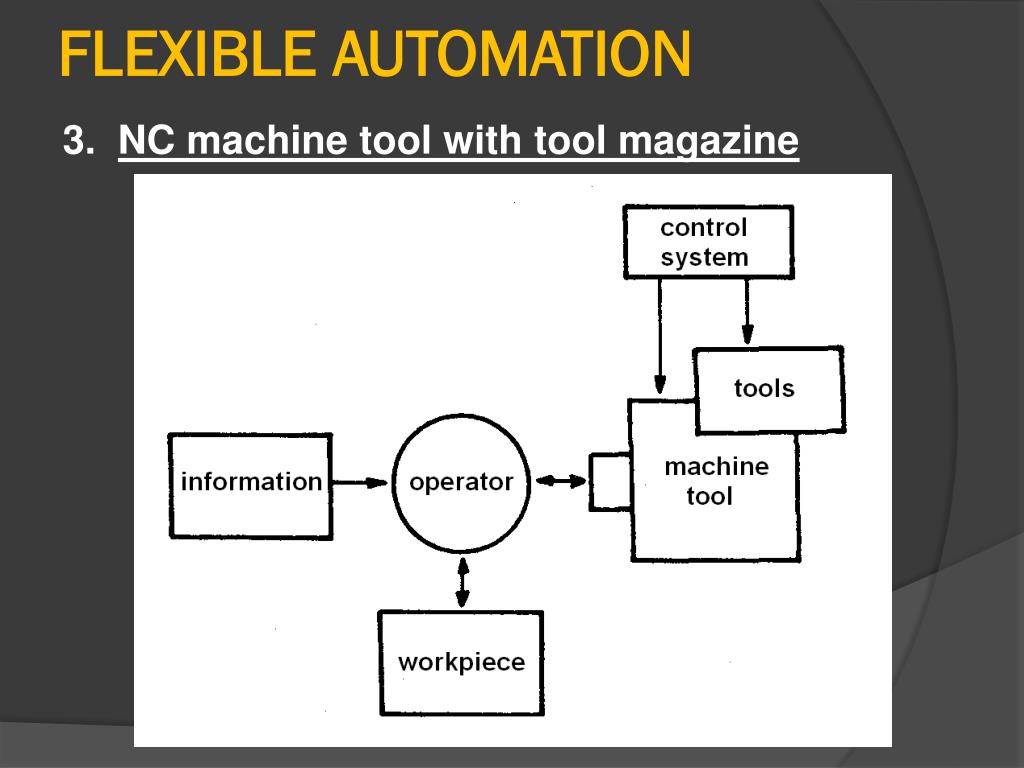 FLEXIBLE AUTOMATION

3. NC machine tool with tool magazine

control system

tools

information

operator

machine tool

workpiece